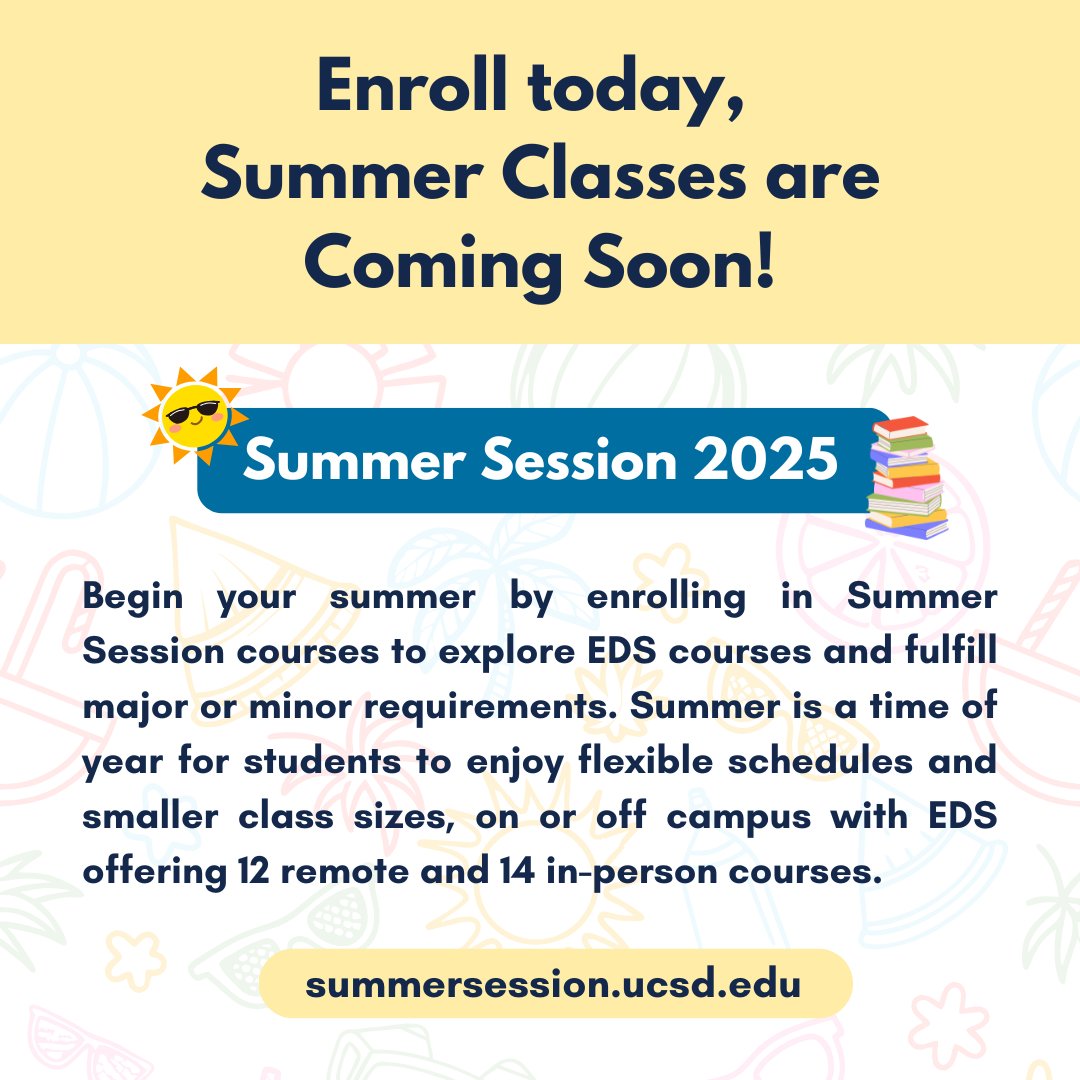 Enroll today, Summer Classes are Coming Soon!

Summer Session 2025

Begin your summer by enrolling in Summer Session courses to explore EDS courses and fulfill major or minor requirements. Summer is a time of year for students to enjoy flexible schedules and smaller class sizes, on or off campus with EDS offering 12 remote and 14 in-person courses.

summersession.ucsd.edu